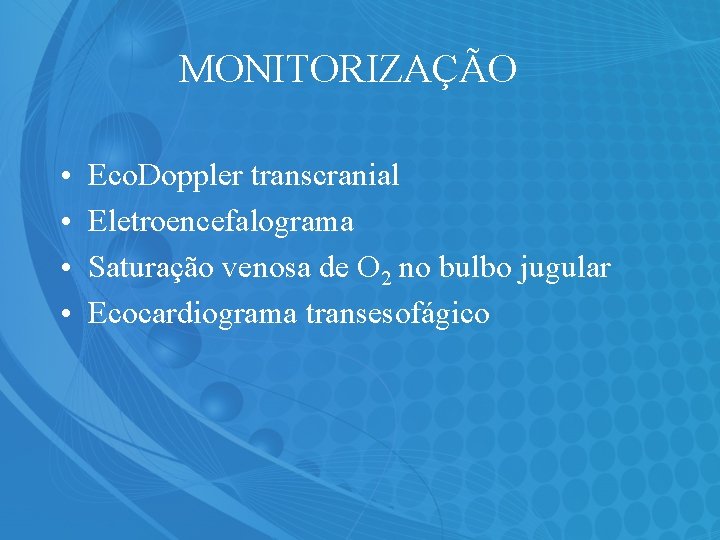 MONITORIZAÇÃO

• EcoDoppler transcranial
• Eletroencefalograma
• Saturação venosa de $O_2$ no bulbo jugular
• Ecocardiograma transesofágico